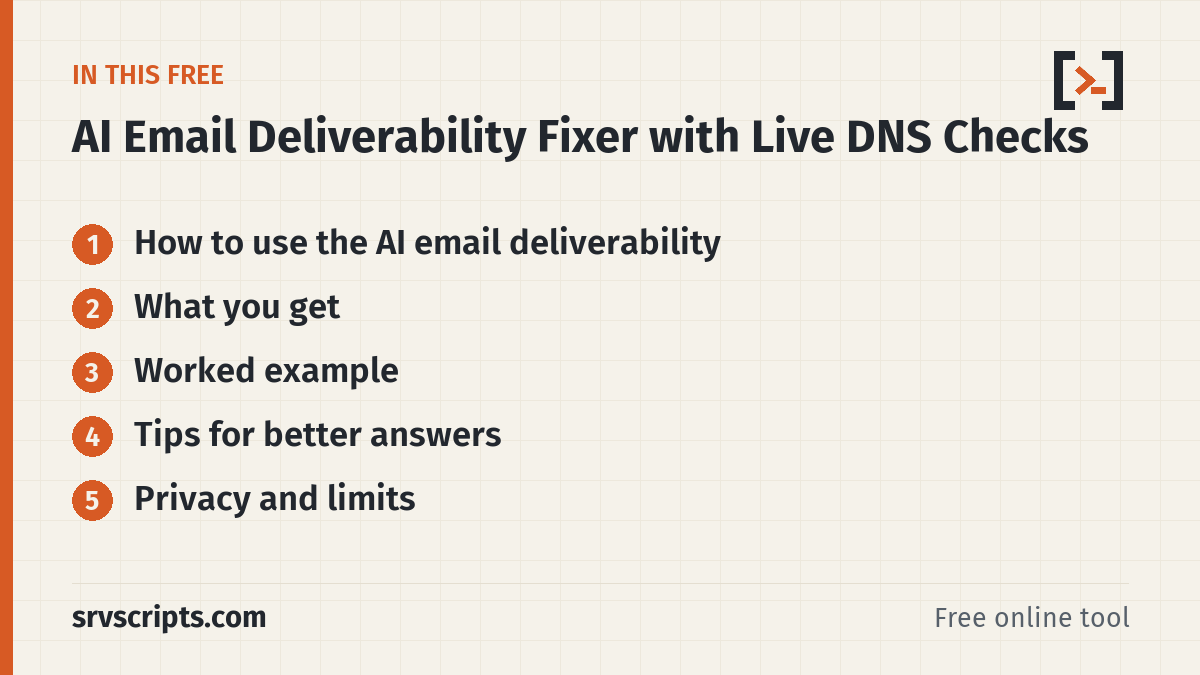 IN THIS FREE

AI Email Deliverability Fixer with Live DNS Checks

1 How to use the AI email deliverability
2 What you get
3 Worked example
4 Tips for better answers
5 Privacy and limits

srvscripts.com

Free online tool